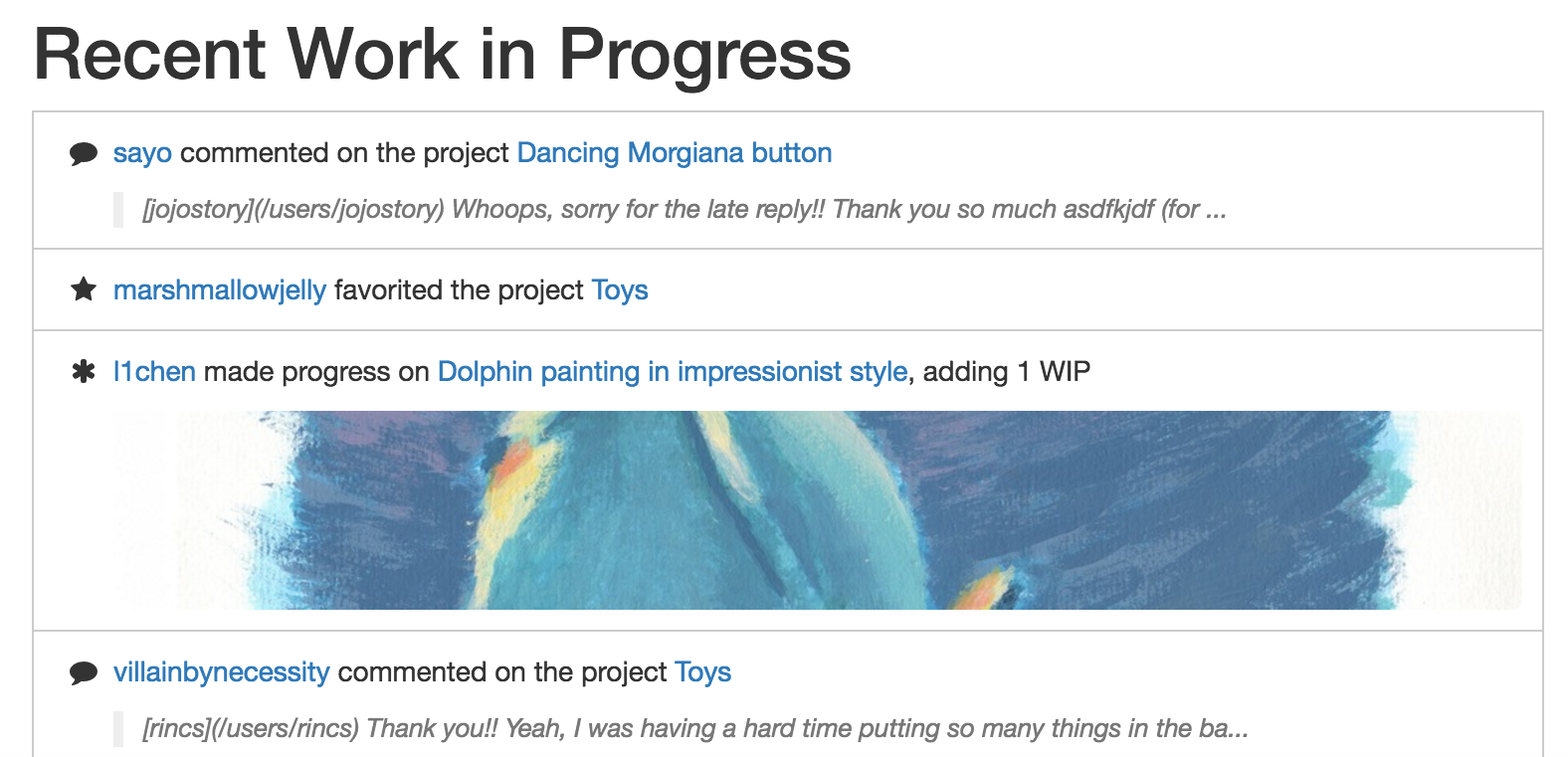 Recent Work in Progress

sayo commented on the project Dancing Morgiana button

[jojostory](/users/jojostory) Whoops, sorry for the late reply!! Thank you so much asdfkjdf (for ...

marshmallowjelly favorited the project Toys

l1chen made progress on Dolphin painting in impressionist style, adding 1 WIP

villainbynecessity commented on the project Toys

[rincs](/users/rincs) Thank you!! Yeah, I was having a hard time putting so many things in the ba...